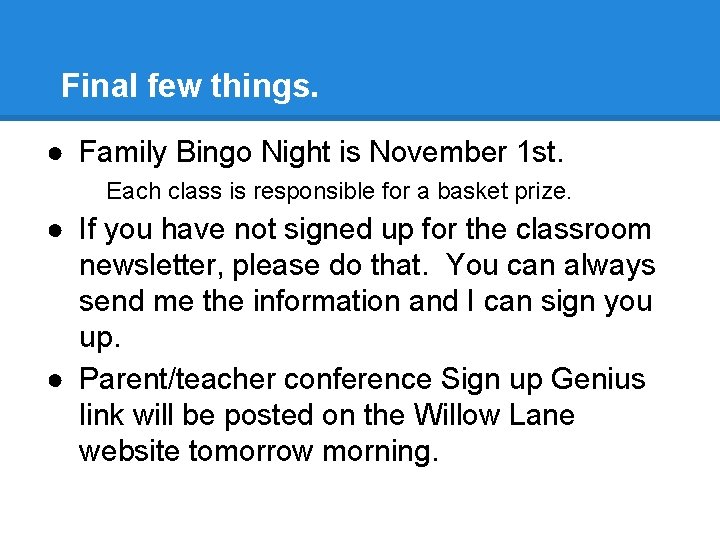 Final few things.

● Family Bingo Night is November 1st.

Each class is responsible for a basket prize.

● If you have not signed up for the classroom newsletter, please do that.  You can always send me the information and I can sign you up.

● Parent/teacher conference Sign up Genius link will be posted on the Willow Lane website tomorrow morning.